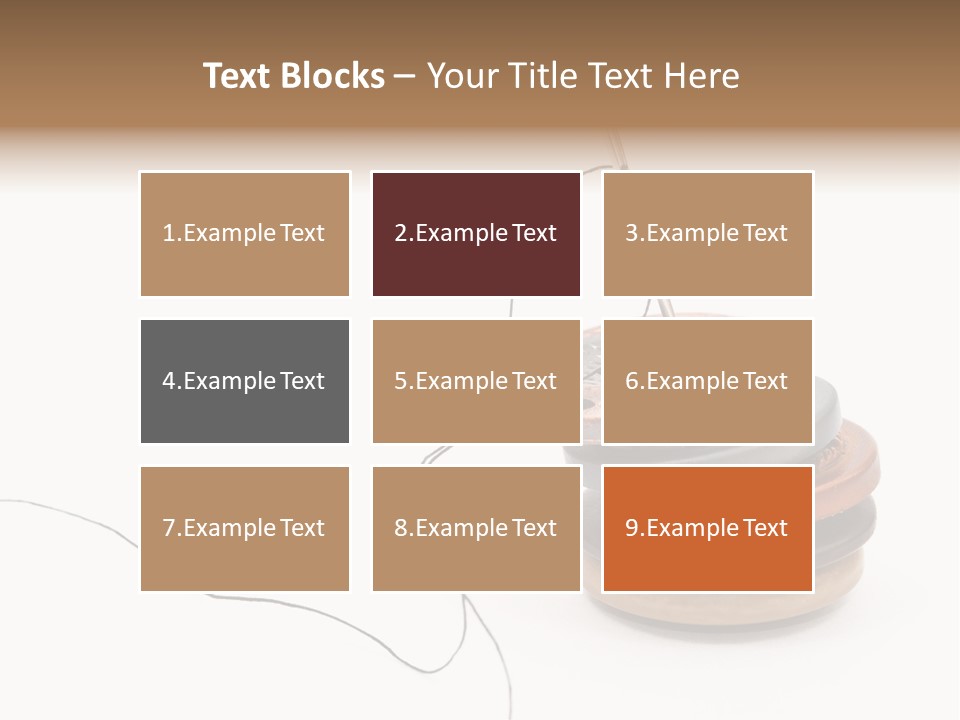 Text Blocks – Your Title Text Here

1.Example Text

2.Example Text

3.Example Text

4.Example Text

5.Example Text

6.Example Text

7.Example Text

8.Example Text

9.Example Text